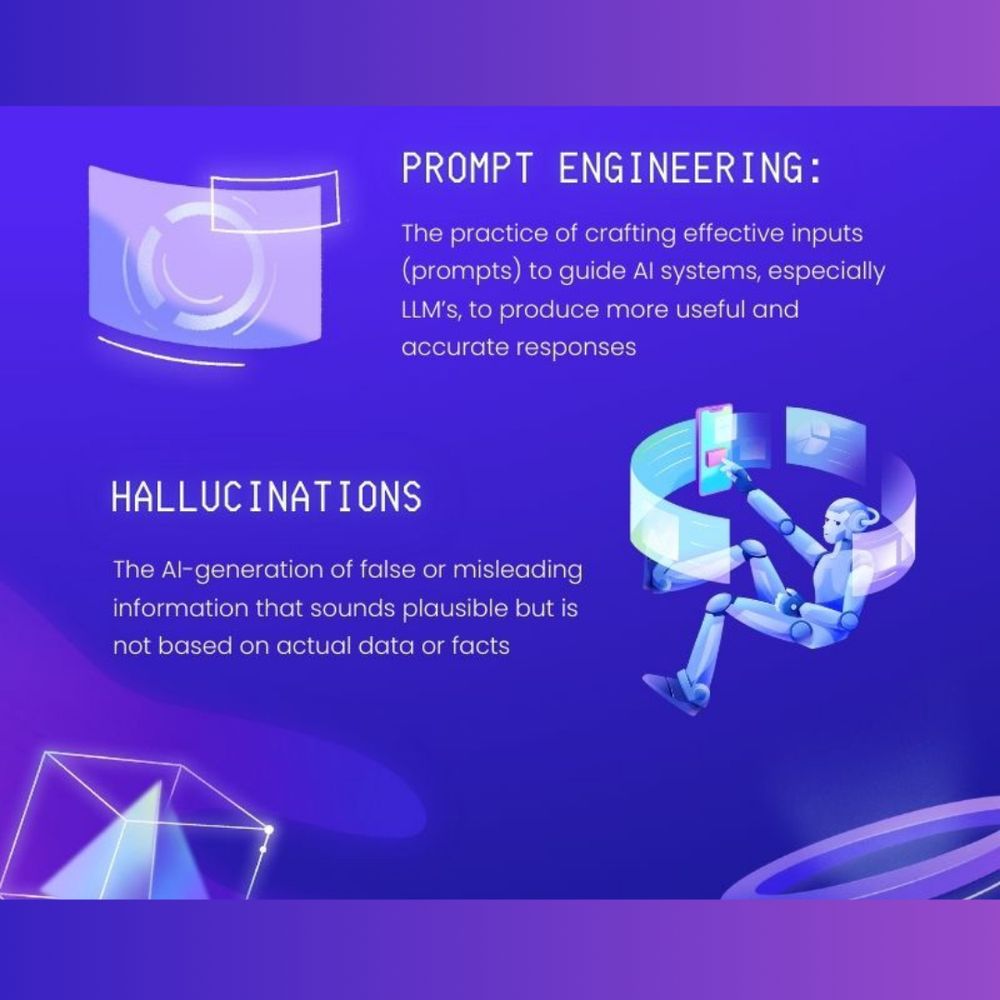 PROMPT ENGINEERING:

The practice of crafting effective inputs (prompts) to guide AI systems, especially LLM's, to produce more useful and accurate responses

HALLUCINATIONS

The AI-generation of false or misleading information that sounds plausible but is not based on actual data or facts